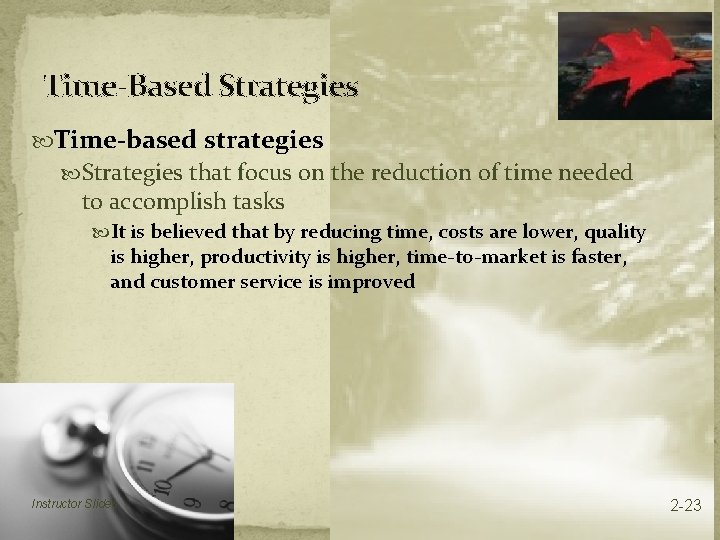 Time-Based Strategies

Time-based strategies

Strategies that focus on the reduction of time needed to accomplish tasks

It is believed that by reducing time, costs are lower, quality is higher, productivity is higher, time-to-market is faster, and customer service is improved

Instructor Slides

2-23